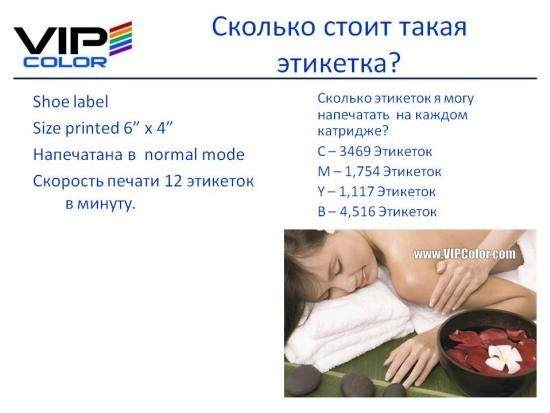 VIP COLOR

Сколько стоит такая этикетка?

Shoe label

Size printed 6” x 4”

Напечатана в normal mode

Скорость печати 12 этикеток в минуту.

Сколько этикеток я могу напечатать на каждом катридже?

C – 3469 Этикеток

M – 1,754 Этикеток

Y – 1,117 Этикеток

B – 4,516 Этикеток

www.VIPColor.com